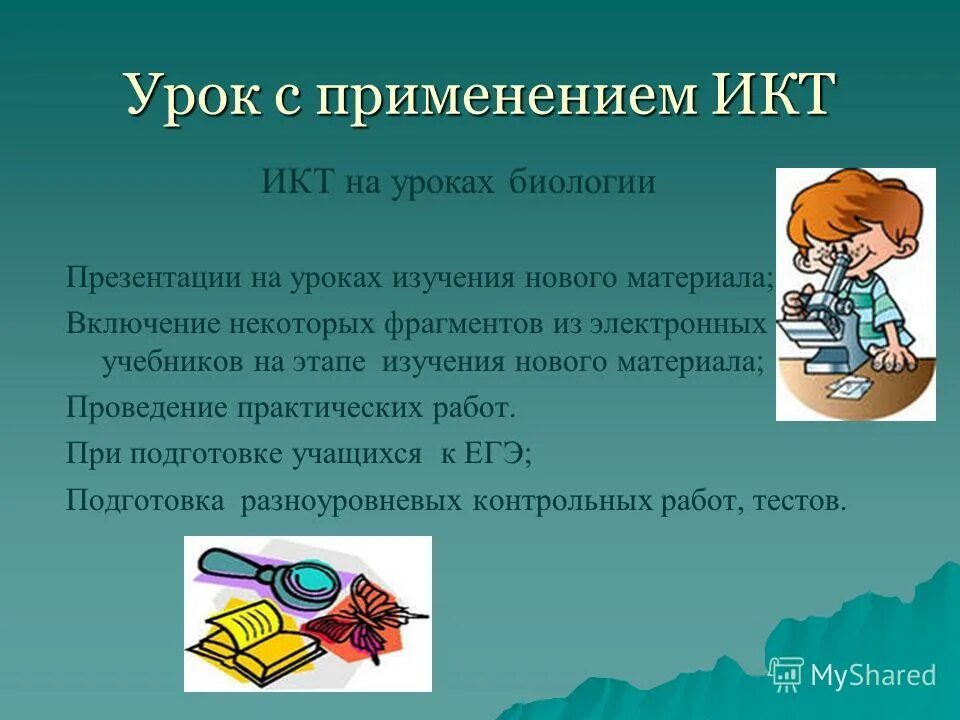 Урок с применением ИКТ

ИКТ на уроках биологии

Презентации на уроках изучения нового материала;

Включение некоторых фрагментов из электронных учебников на этапе изучения нового материала;

Проведение практических работ.

При подготовке учащихся к ЕГЭ;

Подготовка разноуровневых контрольных работ, тестов.

MyShared